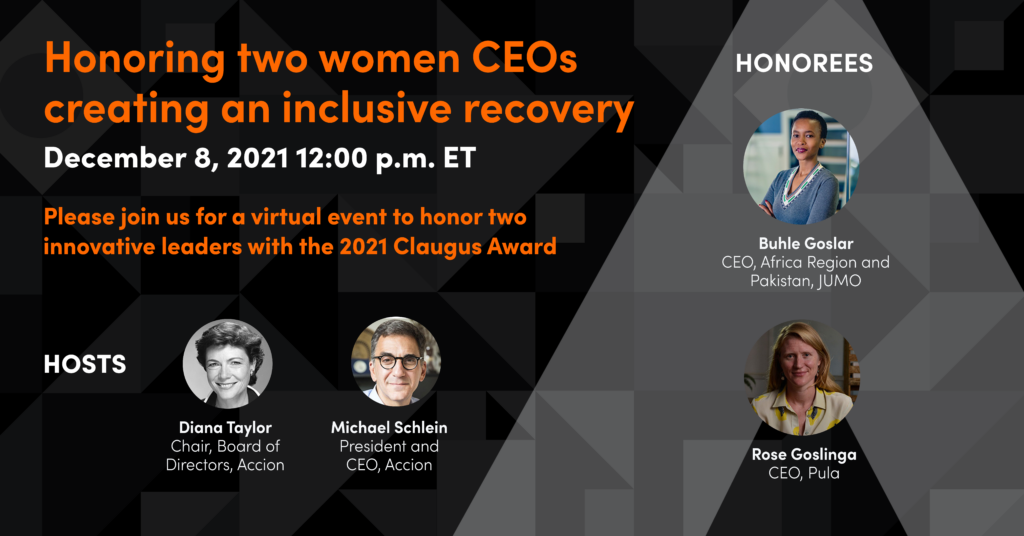 Honoring two women CEOs creating an inclusive recovery

December 8, 2021 12:00 p.m. ET

Please join us for a virtual event to honor two innovative leaders with the 2021 Claugus Award

HOSTS

Diana Taylor
Chair, Board of Directors, Accion

Michael Schlein
President and CEO, Accion

HONOREES

Buhle Goslar
CEO, Africa Region and Pakistan, JUMO

Rose Goslinga
CEO, Pula